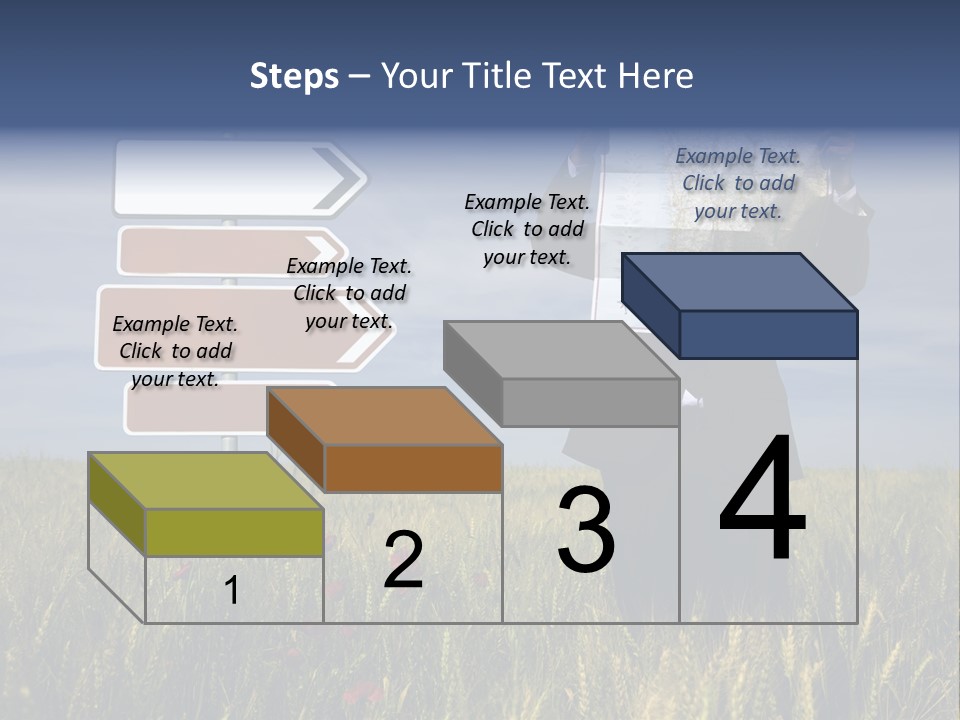 Steps – Your Title Text Here

Example Text. Click to add your text.

Example Text. Click to add your text.

Example Text. Click to add your text.

Example Text. Click to add your text.

1

2

3

4